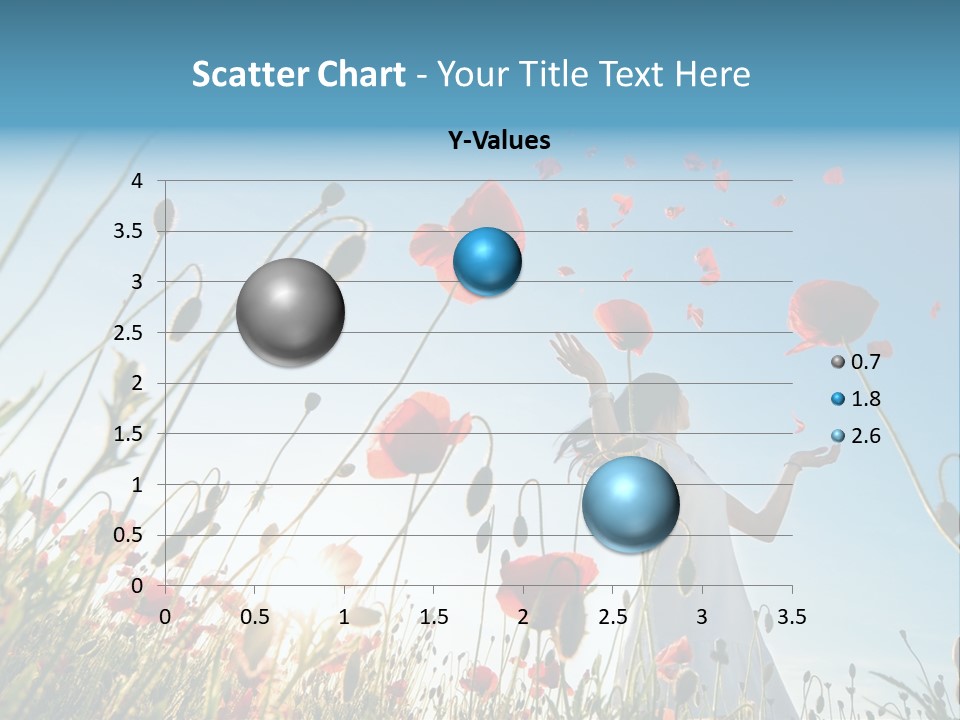 Scatter Chart - Your Title Text Here

Y-Values

4
3.5
3
2.5
2
1.5
1
0.5
0

0 0.5 1 1.5 2 2.5 3 3.5

0.7
1.8
2.6